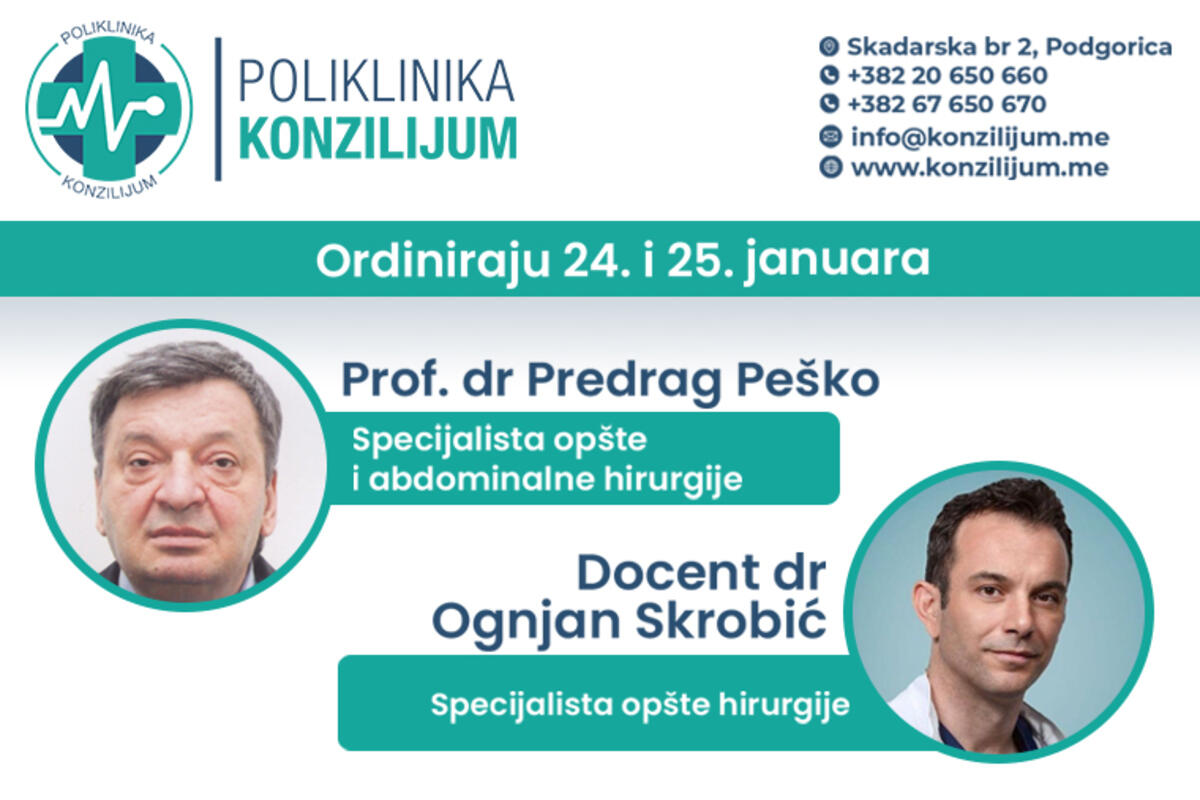 POLIKLINIKA
KONZILIJUM

POLIKLINIKA
KONZILIJUM

Skadarska br 2, Podgorica
+382 20 650 660
+382 67 650 670
info@konzilijum.me
www.konzilijum.me

Ordiniraju 24. i 25. januara

Prof. dr Predrag Peško

Specijalista opšte i abdominalne hirurgije

Docent dr Ognjan Skrobić

Specijalista opšte hirurgije